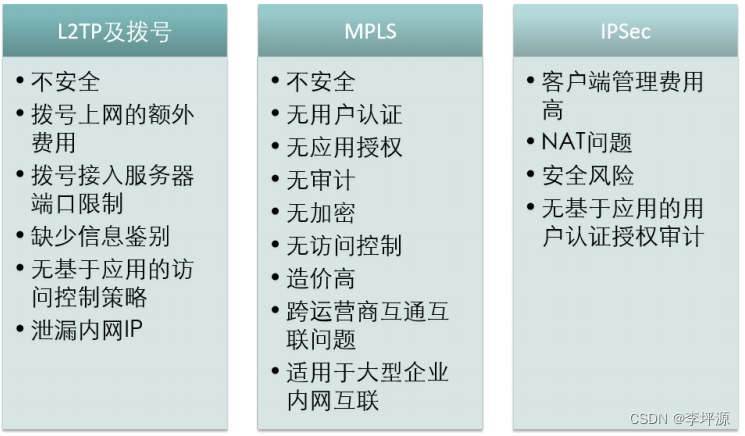 L2TP及拨号

• 不安全
• 拨号上网的额外费用
• 拨号接入服务器端口限制
• 缺少信息鉴别
• 无基于应用的访问控制策略
• 泄漏内网IP

MPLS

• 不安全
• 无用户认证
• 无应用授权
• 无审计
• 无加密
• 无访问控制
• 造价高
• 跨运营商互通互联问题
• 适用于大型企业内网互联

IPSec

• 客户端管理费用高
• NAT问题
• 安全风险
• 无基于应用的用户认证授权审计

CSDN @李坪源